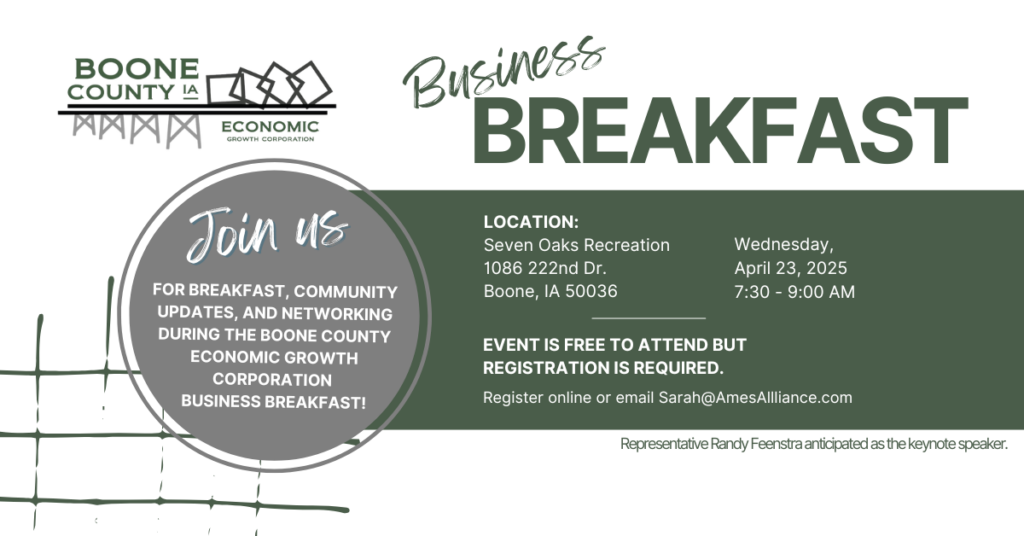 BOONE COUNTY IA
ECONOMIC
GROWTH CORPORATION

Business
BREAKFAST

Join us

FOR BREAKFAST, COMMUNITY UPDATES, AND NETWORKING DURING THE BOONE COUNTY ECONOMIC GROWTH CORPORATION BUSINESS BREAKFAST!

LOCATION:
Seven Oaks Recreation
1086 222nd Dr.
Boone, IA 50036

Wednesday,
April 23, 2025
7:30 - 9:00 AM

EVENT IS FREE TO ATTEND BUT REGISTRATION IS REQUIRED.

Register online or email Sarah@AmesAllliance.com

Representative Randy Feenstra anticipated as the keynote speaker.